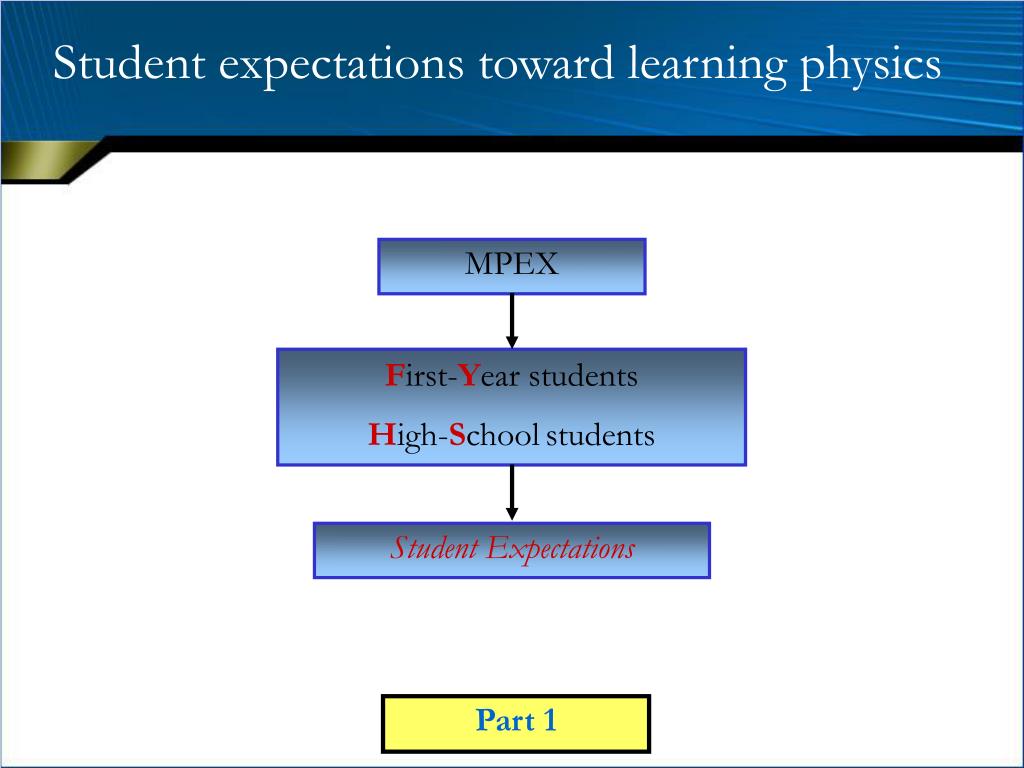 Student expectations toward learning physics

MPEX

First-Year students

High-School students

Student Expectations

Part 1